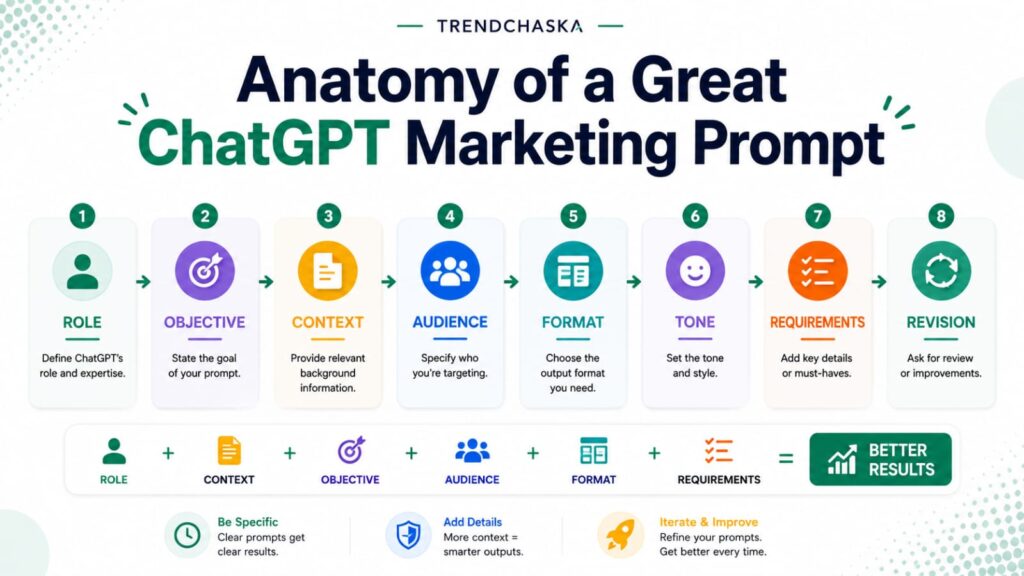 TRENDCHASKA

Anatomy of a Great ChatGPT Marketing Prompt

1
ROLE
Define ChatGPT's role and expertise.

2
OBJECTIVE
State the goal of your prompt.

3
CONTEXT
Provide relevant background information.

4
AUDIENCE
Specify who you're targeting.

5
FORMAT
Choose the output format you need.

6
TONE
Set the tone and style.

7
REQUIREMENTS
Add key details or must-haves.

8
REVISION
Ask for review or improvements.

ROLE + CONTEXT + OBJECTIVE + AUDIENCE + FORMAT + REQUIREMENTS = BETTER RESULTS

Be Specific
Clear prompts get clear results.

Add Details
More context = smarter outputs.

Iterate & Improve
Refine your prompts. Get better every time.